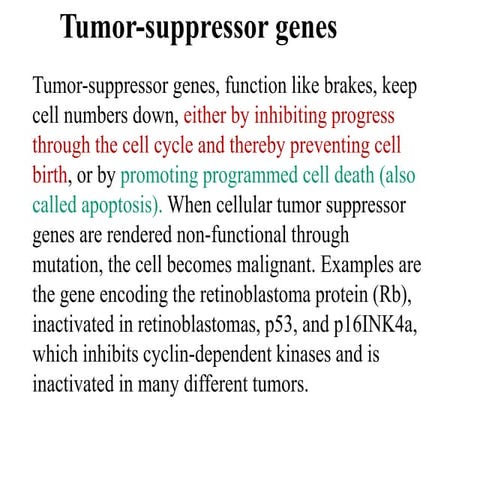 Tumor-suppressor genes

Tumor-suppressor genes, function like brakes, keep cell numbers down, either by inhibiting progress through the cell cycle and thereby preventing cell birth, or by promoting programmed cell death (also called apoptosis). When cellular tumor suppressor genes are rendered non-functional through mutation, the cell becomes malignant. Examples are the gene encoding the retinoblastoma protein (Rb), inactivated in retinoblastomas, p53, and p16INK4a, which inhibits cyclin-dependent kinases and is inactivated in many different tumors.